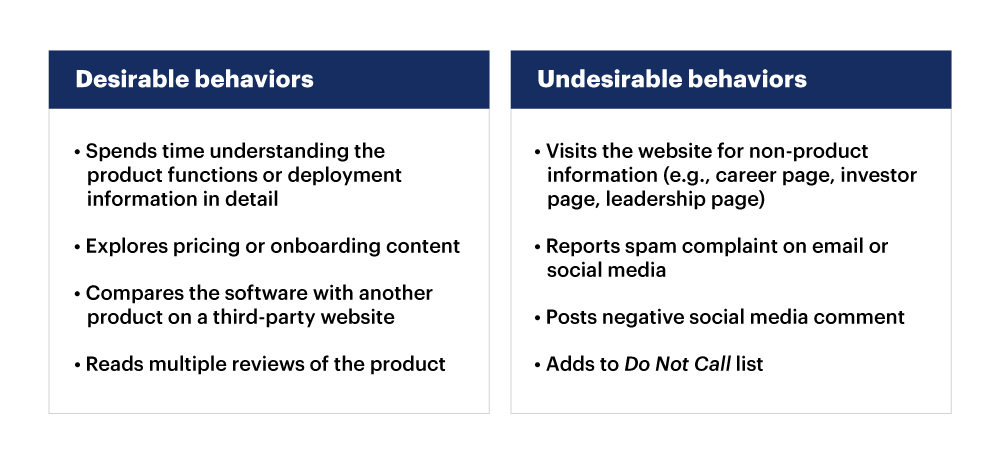 Desirable behaviors

• Spends time understanding the product functions or deployment information in detail

• Explores pricing or onboarding content

• Compares the software with another product on a third-party website

• Reads multiple reviews of the product

Undesirable behaviors

• Visits the website for non-product information (e.g., career page, investor page, leadership page)

• Reports spam complaint on email or social media

• Posts negative social media comment

• Adds to Do Not Call list